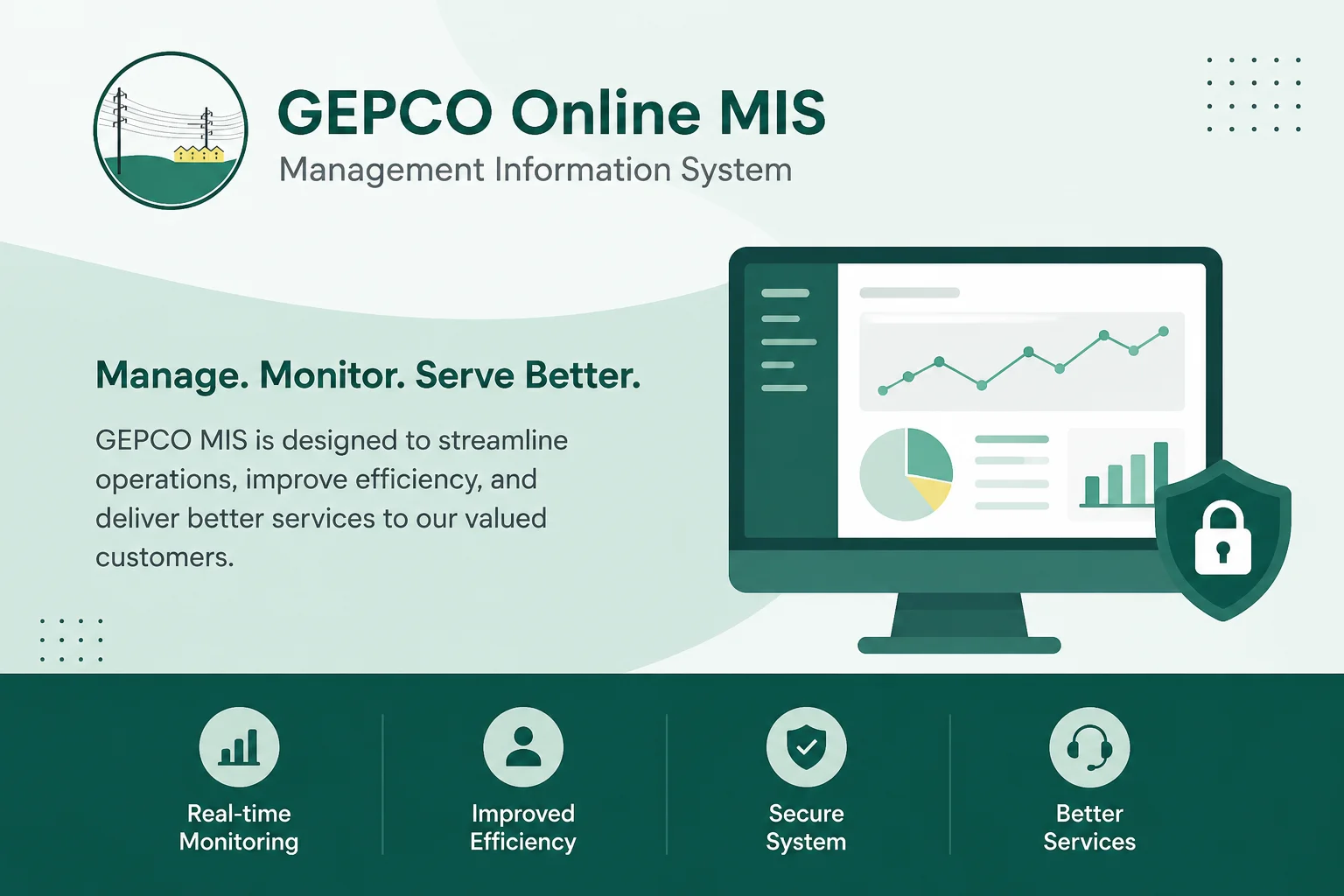 GEPCO Online MIS
Management Information System

Manage. Monitor. Serve Better.

GEPCO MIS is designed to streamline operations, improve efficiency, and deliver better services to our valued customers.

Real-time Monitoring

Improved Efficiency

Secure System

Better Services